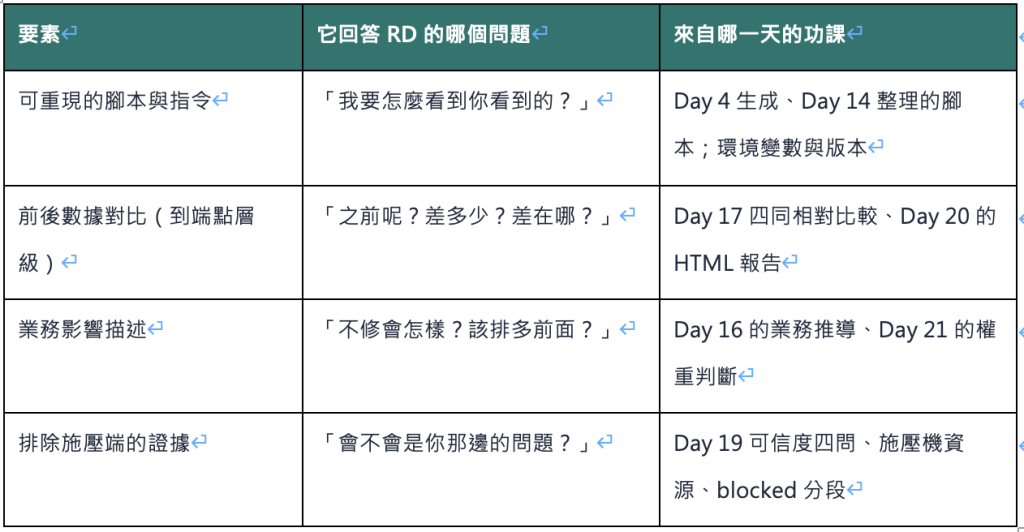 | 要素 | 它回答 RD 的哪個問題 | 來自哪一天的功課 |
|---|---|---|
| 可重現的腳本與指令 | 「我要怎麼看到你看到的？」 | Day 4 生成、Day 14 整理的腳本；環境變數與版本 |
| 前後數據對比（到端點層級） | 「之前呢？差多少？差在哪？」 | Day 17 四同相對比較、Day 20 的 HTML 報告 |
| 業務影響描述 | 「不修會怎樣？該排多前面？」 | Day 16 的業務推導、Day 21 的權重判斷 |
| 排除施壓端的證據 | 「會不會是你那邊的問題？」 | Day 19 可信度四問、施壓機資源、blocked 分段 |